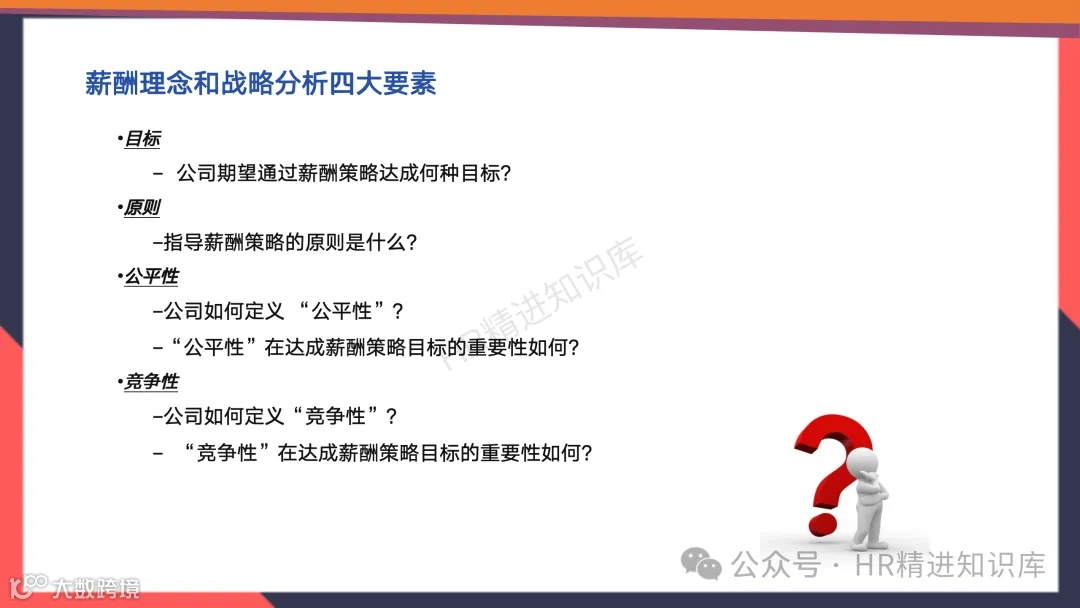 薪酬理念和战略分析四大要素

•目标

– 公司期望通过薪酬策略达成何种目标?

•原则

–指导薪酬策略的原则是什么?

•公平性

–公司如何定义 “公平性”?

–“公平性”在达成薪酬策略目标的重要性如何?

•竞争性

–公司如何定义“竞争性”?

– “竞争性”在达成薪酬策略目标的重要性如何?

HR精进知识库

公众号 · HR精进知识库

大数跨境